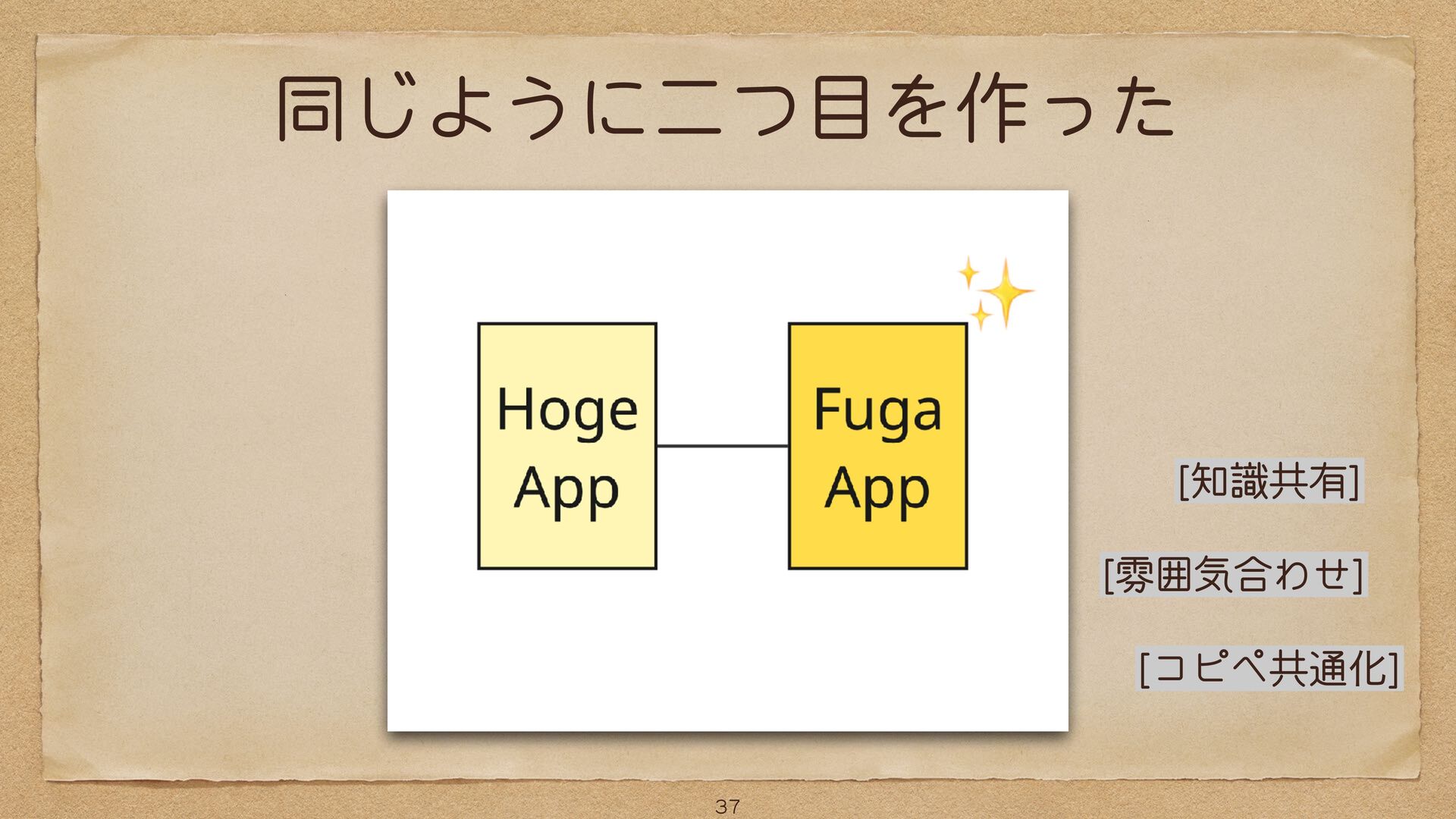 同じように二つ目を作った

Hoge App

Fuga App

[知識共有]

[雰囲気合わせ]

[コピペ共通化]

37